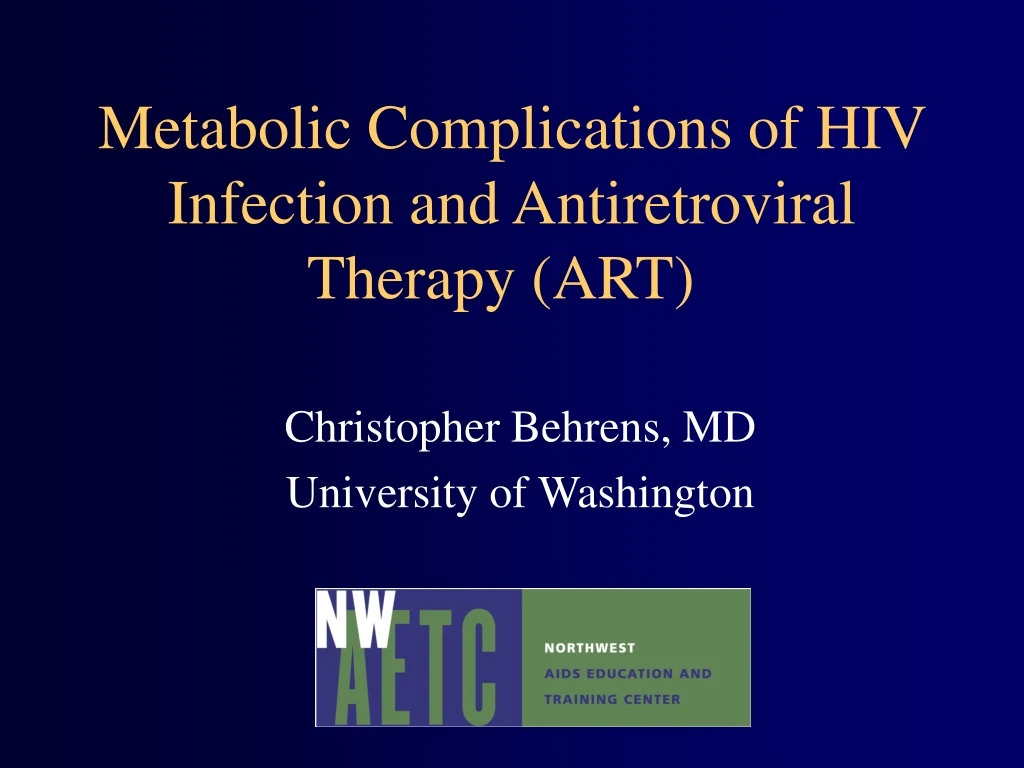 Metabolic Complications of HIV Infection and Antiretroviral Therapy (ART)

Christopher Behrens, MD
University of Washington

NW
AETC

NORTHWEST
AIDS EDUCATION AND
TRAINING CENTER